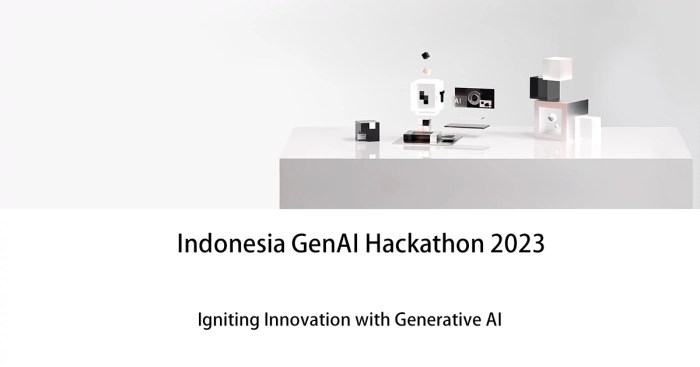 AI

Indonesia GenAI Hackathon 2023

Igniting Innovation with Generative AI